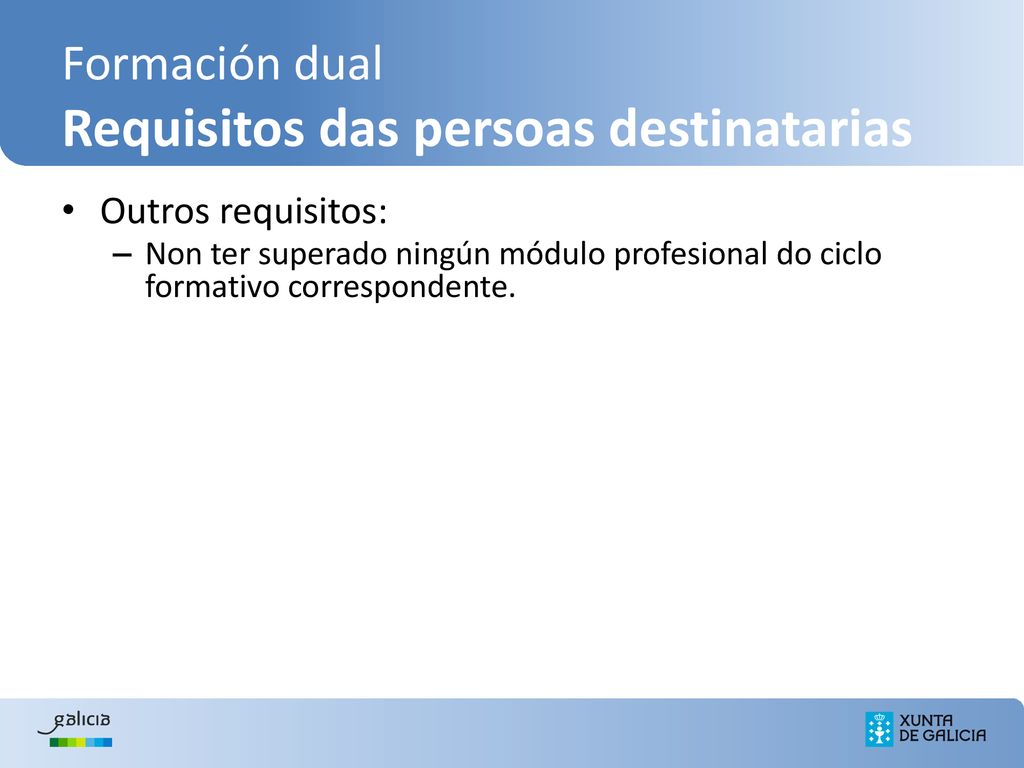 Formación dual
Requisitos das persoas destinatarias

• Outros requisitos:
– Non ter superado ningún módulo profesional do ciclo formativo correspondente.

galicia

XUNTA DE GALICIA